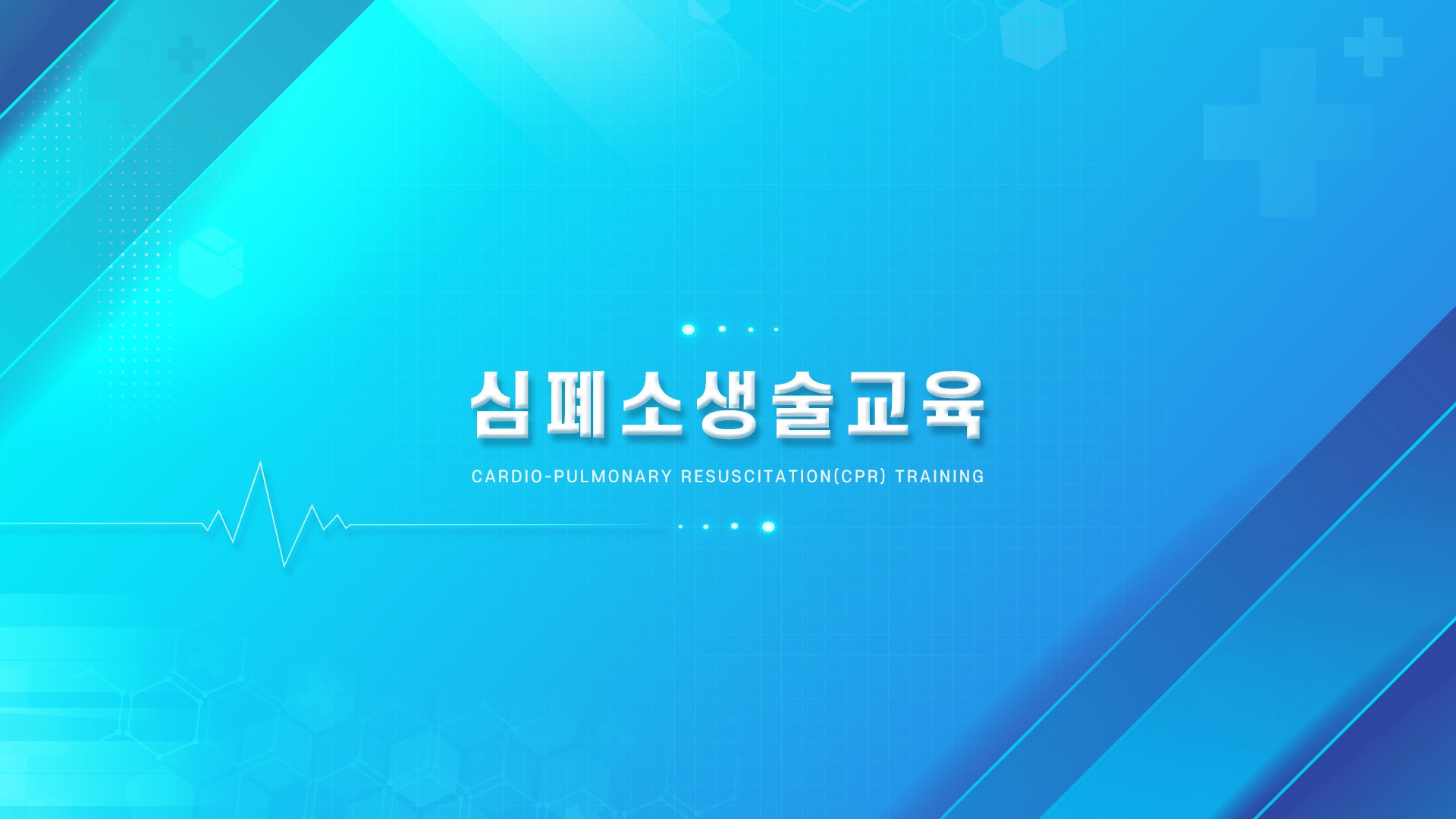 심폐소생술교육

CARDIO-PULMONARY RESUSCITATION(CPR) TRAINING